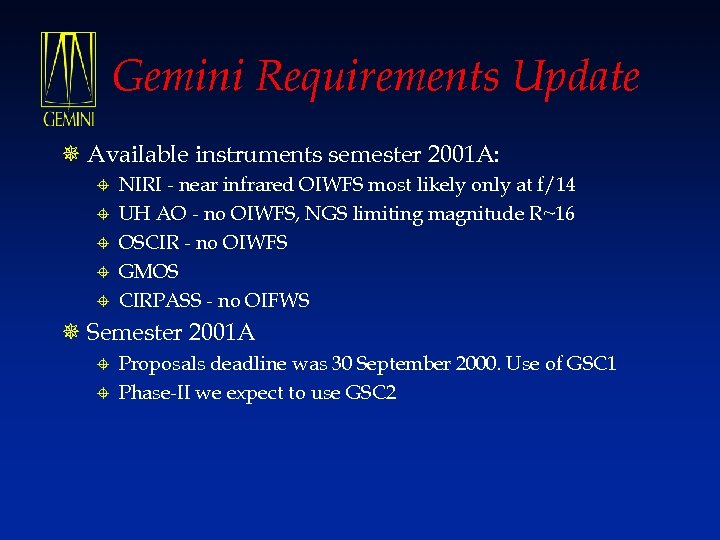 GEMINI

Gemini Requirements Update

Available instruments semester 2001A:

NIRI - near infrared OIWFS most likely only at f/14

UH AO - no OIWFS, NGS limiting magnitude R~16

OSCIR - no OIWFS

GMOS

CIRPASS - no OIFWS

Semester 2001A

Proposals deadline was 30 September 2000. Use of GSC1

Phase-II we expect to use GSC2